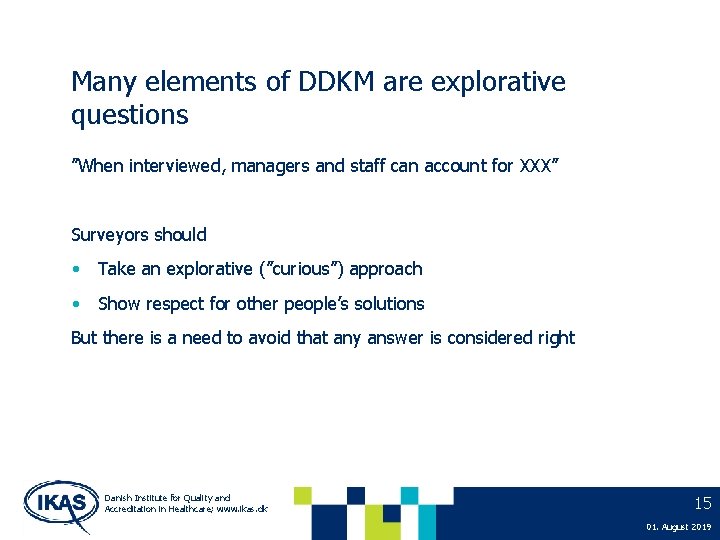 Many elements of DDKM are explorative questions

”When interviewed, managers and staff can account for XXX”

Surveyors should

• Take an explorative (”curious”) approach

• Show respect for other people’s solutions

But there is a need to avoid that any answer is considered right

IKAS

Danish Institute for Quality and Accreditation in Healthcare; www.ikas.dk

15

01. August 2019